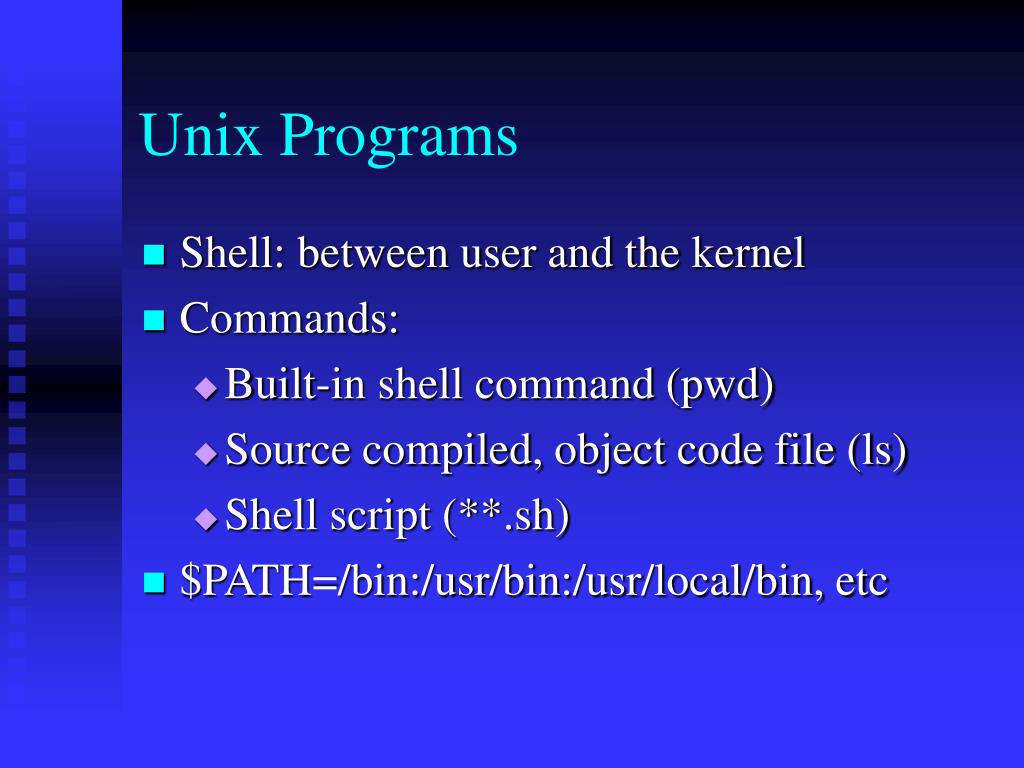 Unix Programs

- Shell: between user and the kernel
- Commands:
  - Built-in shell command (pwd)
  - Source compiled, object code file (ls)
  - Shell script (**.sh)
- \$PATH=/bin:/usr/bin:/usr/local/bin, etc